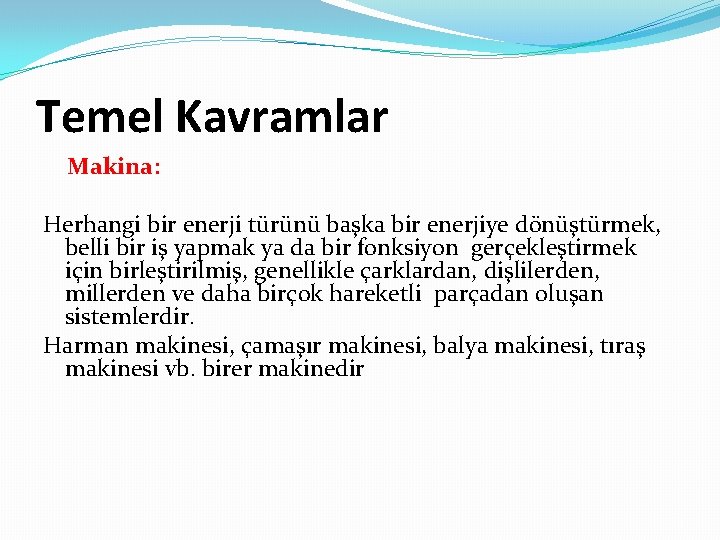 Temel Kavramlar

Makina:

Herhangi bir enerji türünü başka bir enerjiye dönüştürmek, belli bir iş yapmak ya da bir fonksiyon gerçekleştirmek için birleştirilmiş, genellikle çarklardan, dişlilerden, millerden ve daha birçok hareketli parçadan oluşan sistemlerdir.

Harman makinesi, çamaşır makinesi, balya makinesi, tıraş makinesi vb. birer makinedir